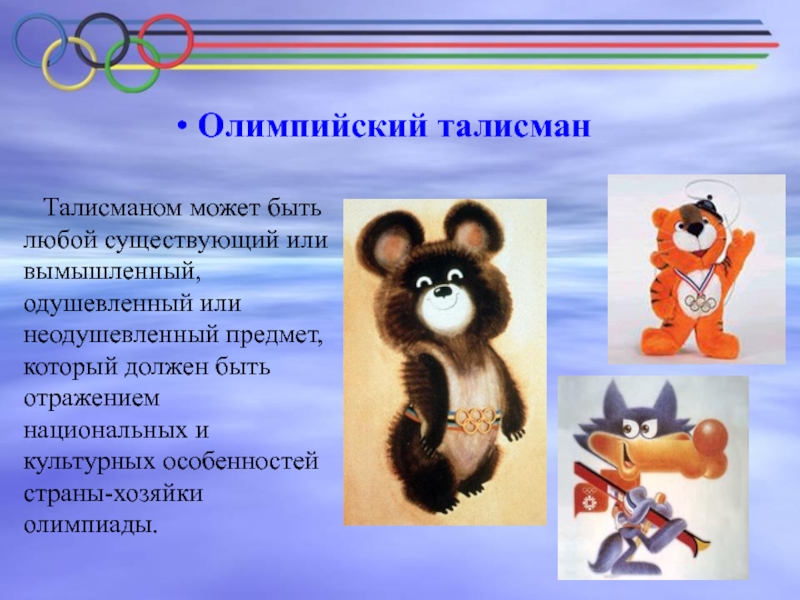 • Олимпийский талисман

Талисманом может быть любой существующий или вымышленный, одушевленный или неодушевленный предмет, который должен быть отражением национальных и культурных особенностей страны-хозяйки олимпиады.